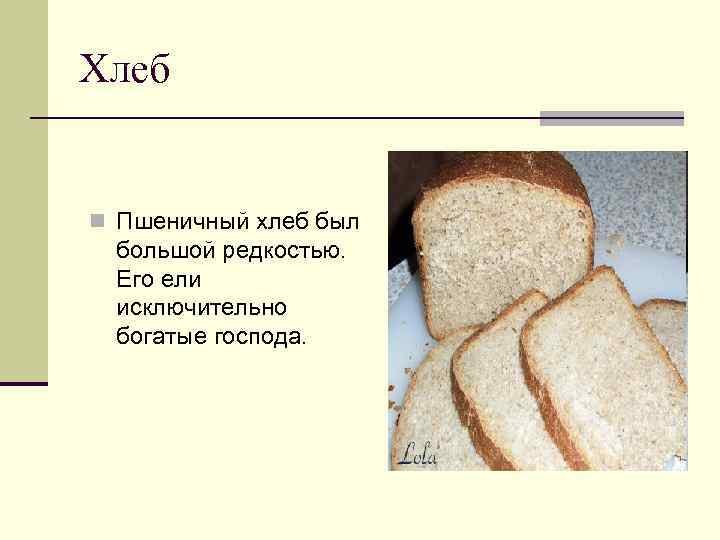 Хлеб

Пшеничный хлеб был большой редкостью. Его ели исключительно богатые господа.

Lola